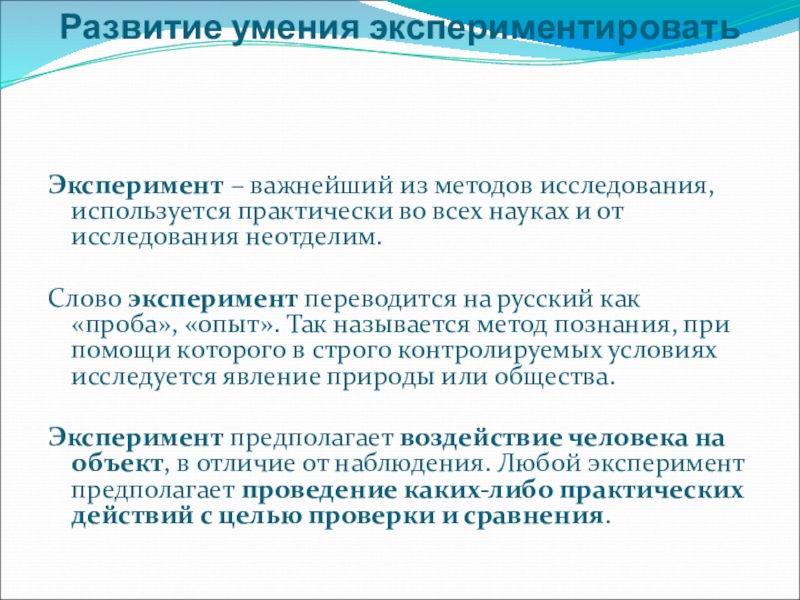 Развитие умения экспериментировать

Эксперимент – важнейший из методов исследования, используется практически во всех науках и от исследования неотделим.

Слово эксперимент переводится на русский как «проба», «опыт». Так называется метод познания, при помощи которого в строго контролируемых условиях исследуется явление природы или общества.

Эксперимент предполагает воздействие человека на объект, в отличие от наблюдения. Любой эксперимент предполагает проведение каких-либо практических действий с целью проверки и сравнения.